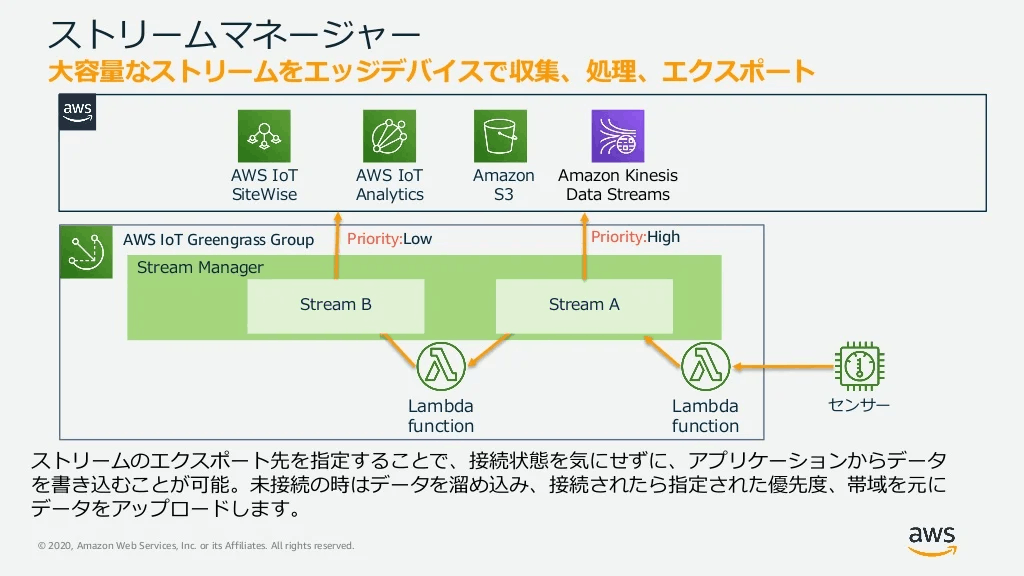 ストリームマネージャー
大容量なストリームをエッジデバイスで収集、処理、エクスポート

aws

AWS IoT SiteWise

AWS IoT Analytics

Amazon S3

Amazon Kinesis Data Streams

AWS IoT Greengrass Group

Priority:Low

Priority:High

Stream Manager

Stream B

Stream A

Lambda function

Lambda function

センサー

ストリームのエクスポート先を指定することで、接続状態を気にせずに、アプリケーションからデータを書き込むことが可能。未接続の時はデータを溜め込み、接続されたら指定された優先度、帯域を元にデータをアップロードします。

© 2020, Amazon Web Services, Inc. or its Affiliates. All rights reserved.

aws